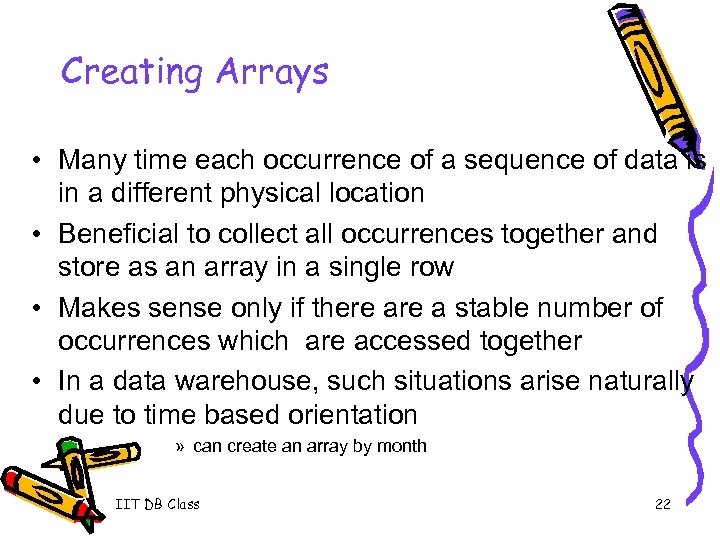 Creating Arrays

• Many time each occurrence of a sequence of data is in a different physical location

• Beneficial to collect all occurrences together and store as an array in a single row

• Makes sense only if there are a stable number of occurrences which are accessed together

• In a data warehouse, such situations arise naturally due to time based orientation

» can create an array by month

IIT DB Class

22